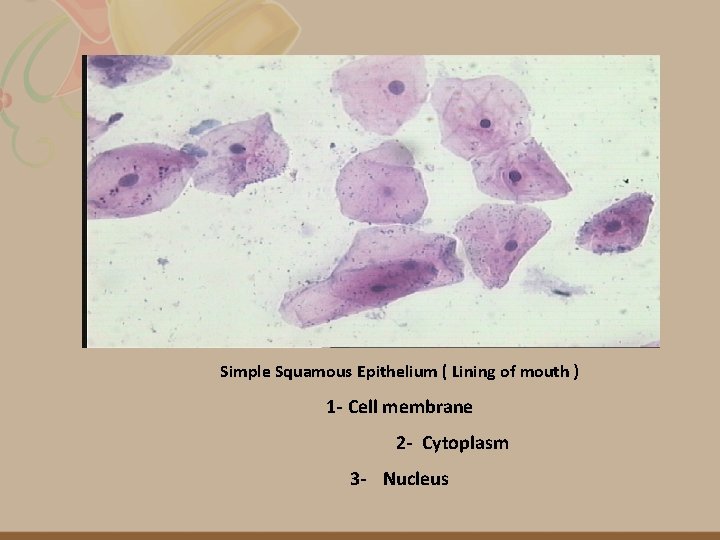 Simple Squamous Epithelium ( Lining of mouth )

1- Cell membrane

2- Cytoplasm

3- Nucleus